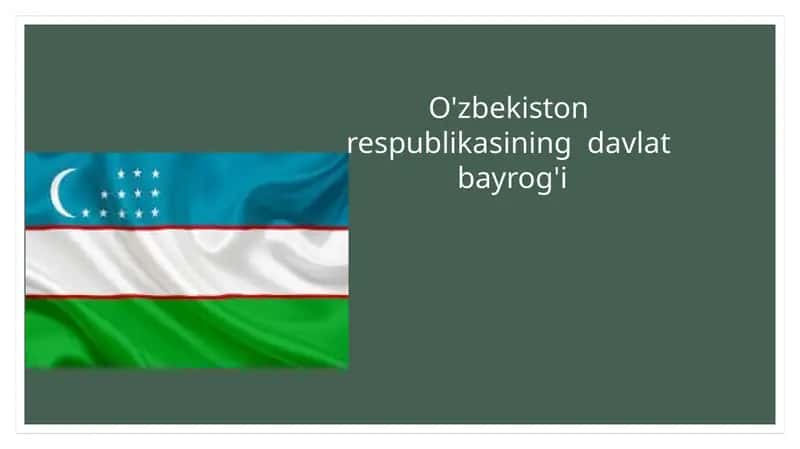 O'zbekiston respublikasining davlat bayrog'i